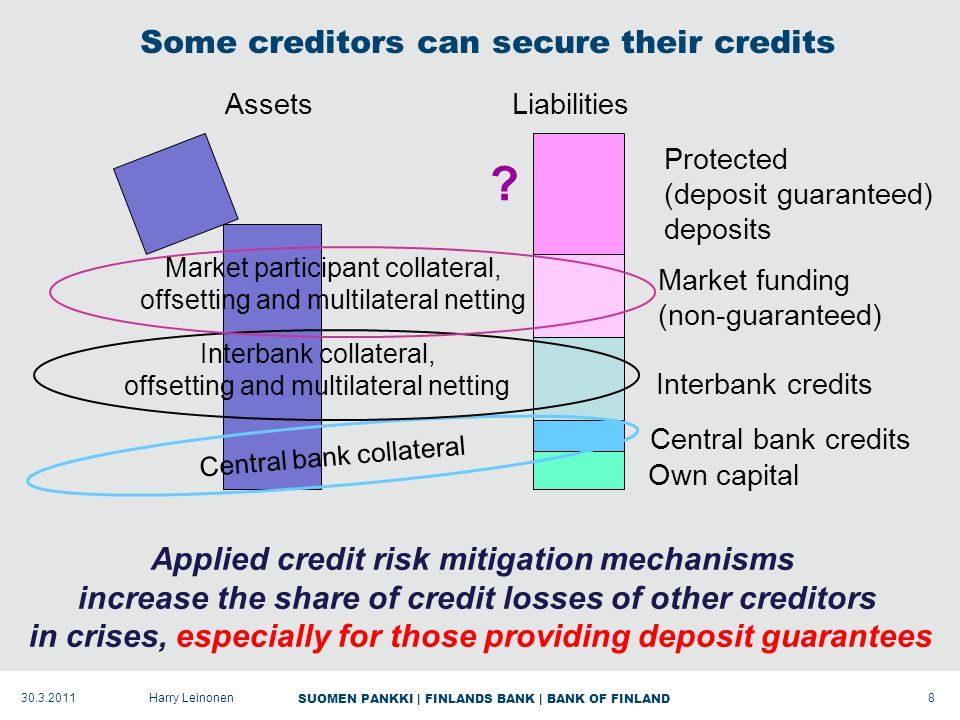 Some creditors can secure their credits

Assets

Liabilities

?

Protected (deposit guaranteed) deposits

Market participant collateral, offsetting and multilateral netting

Market funding (non-guaranteed)

Interbank collateral, offsetting and multilateral netting

Interbank credits

Central bank collateral

Central bank credits

Own capital

Applied credit risk mitigation mechanisms increase the share of credit losses of other creditors in crises, especially for those providing deposit guarantees

30.3.2011 Harry Leinonen SUOMEN PANKKI | FINLANDS BANK | BANK OF FINLAND 8